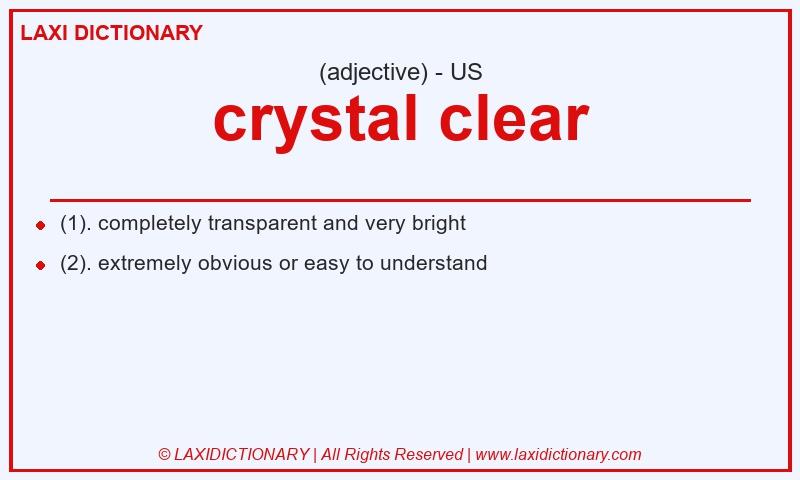 LAXI DICTIONARY

(adjective) - US

crystal clear

- (1). completely transparent and very bright
- (2). extremely obvious or easy to understand

© LAXIDICTIONARY | All Rights Reserved | www.laxidictionary.com